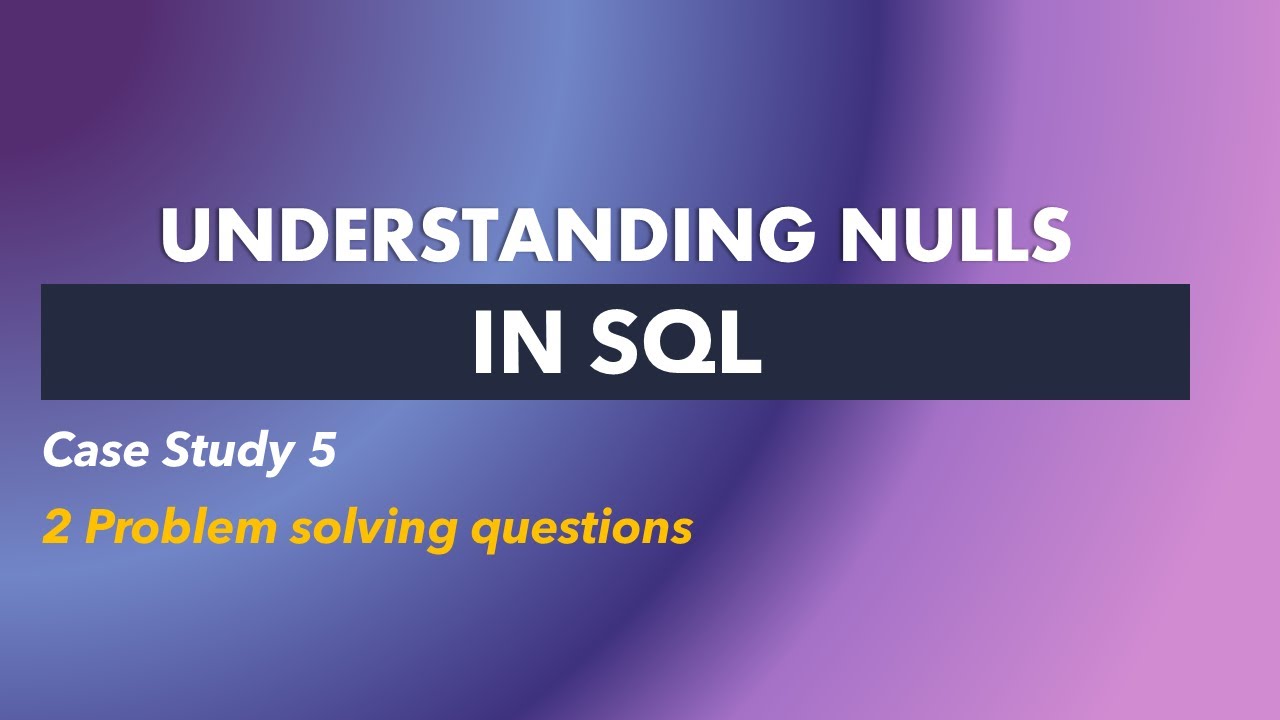 UNDERSTANDING NULLS
IN SQL

Case Study 5

2 Problem solving questions